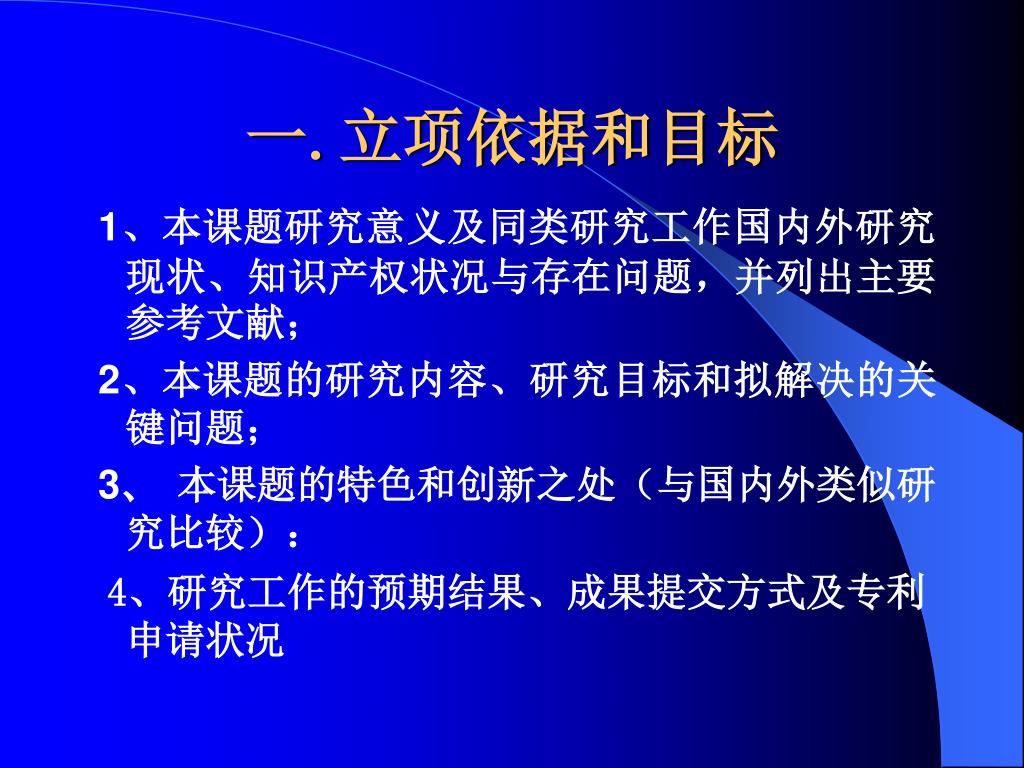 一. 立项依据和目标

1、本课题研究意义及同类研究工作国内外研究现状、知识产权状况与存在问题，并列出主要参考文献；

2、本课题的研究内容、研究目标和拟解决的关键问题；

3、 本课题的特色和创新之处（与国内外类似研究比较）：

4、研究工作的预期结果、成果提交方式及专利申请状况